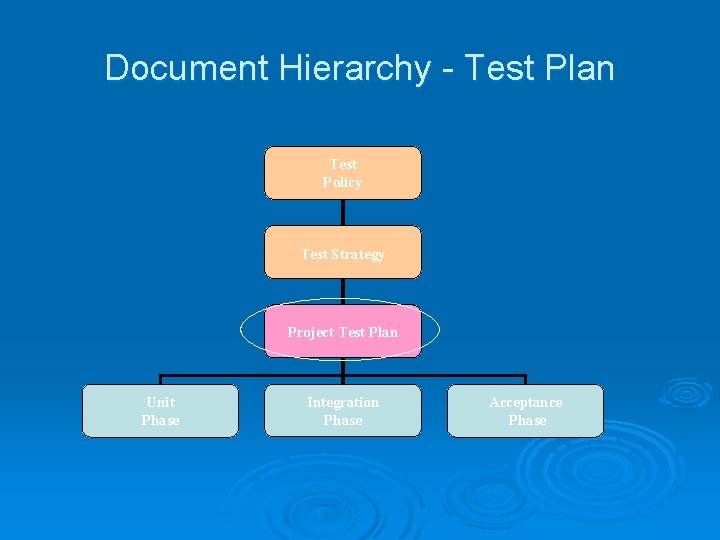 Document Hierarchy - Test Plan

Test
Policy

Test Strategy

Project Test Plan

Unit
Phase

Integration
Phase

Acceptance
Phase